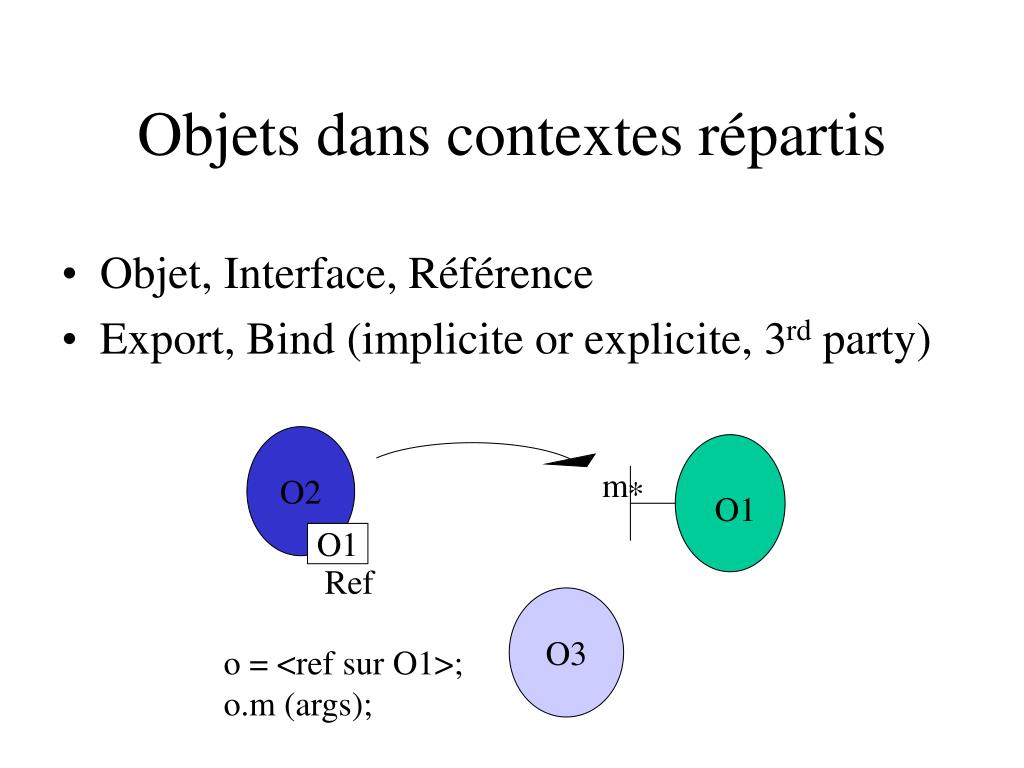 Objets dans contextes répartis

• Objet, Interface, Référence
• Export, Bind (implicite or explicite, 3$^{rd}$ party)

O2
O1
Ref
m*
O1
O3

o = <ref sur O1>;
o.m (args);